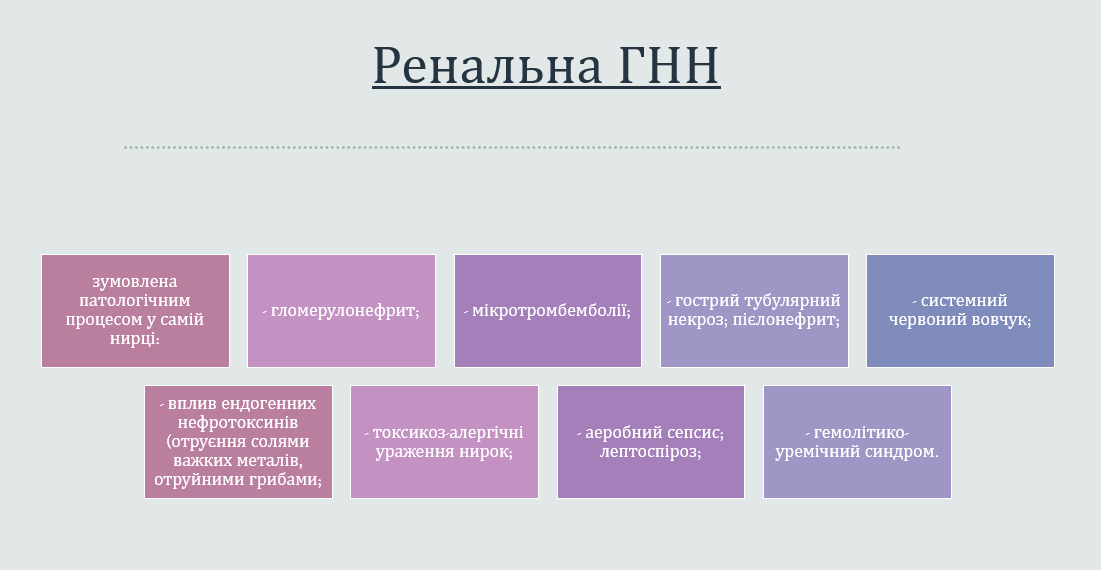 Ренальна ГНН

зумовлена патологічним процесом у самій нирці:

- гломерулонефрит;

- мікротромбемболії;

- гострий тубулярний некроз; пієлонефрит;

- системний червоний вовчук;

- вплив ендогенних нефротоксинів (отруєння солями важких металів, отруйними грибами;

- токсикоз-алергічні ураження нирок;

- аеробний сепсис; лептоспіроз;

- гемолітико-уремічний синдром.